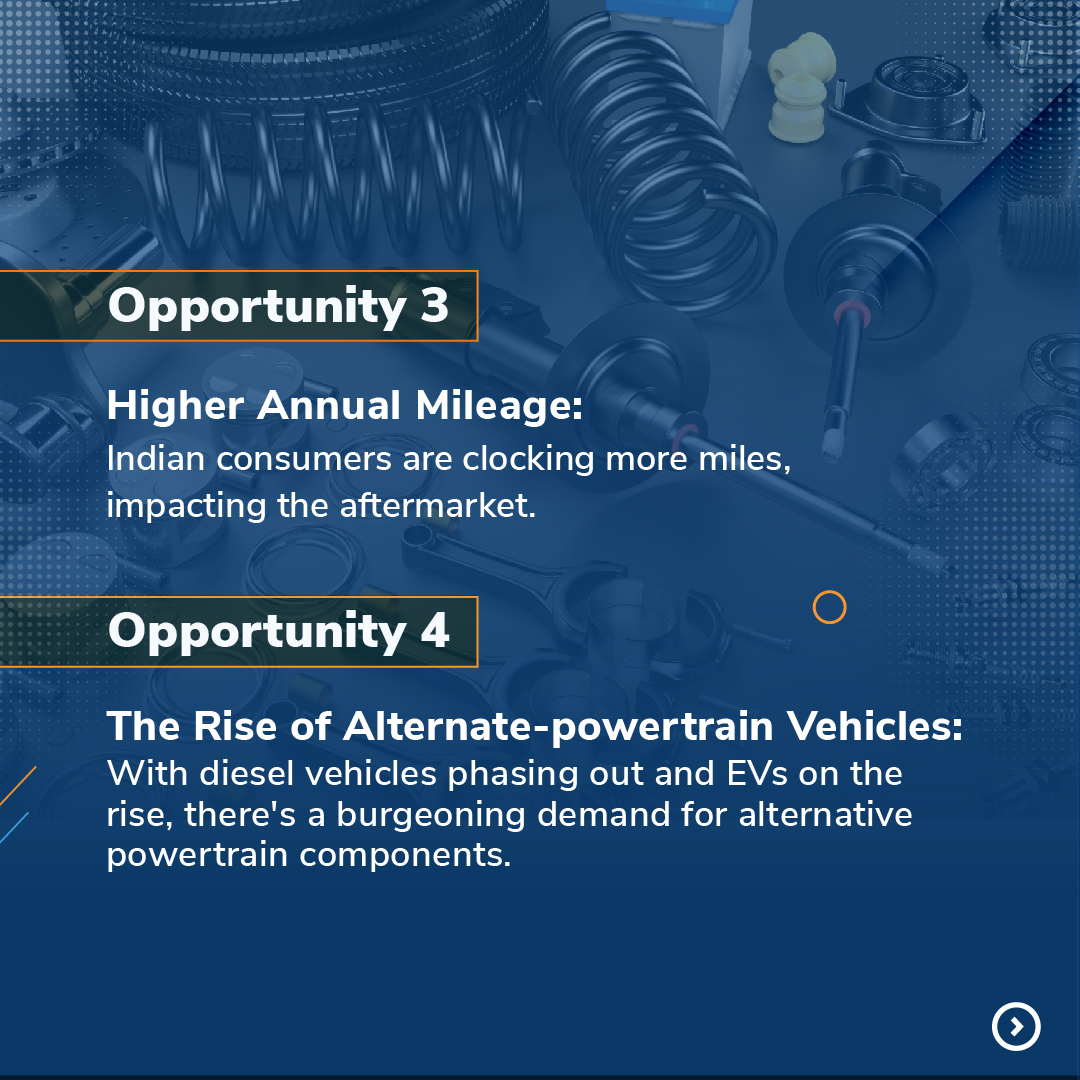 Opportunity 3

Higher Annual Mileage:
Indian consumers are clocking more miles, impacting the aftermarket.

Opportunity 4

The Rise of Alternate-powertrain Vehicles:
With diesel vehicles phasing out and EVs on the rise, there's a burgeoning demand for alternative powertrain components.